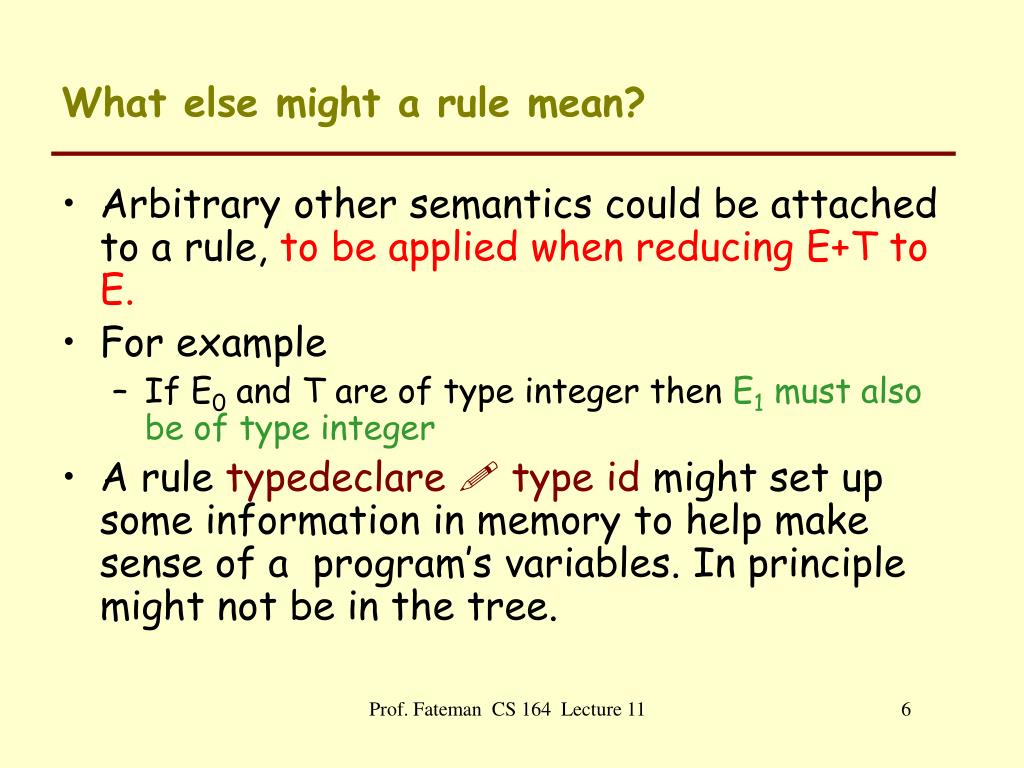 What else might a rule mean?

• Arbitrary other semantics could be attached to a rule, to be applied when reducing E+T to E.
• For example
– If $E_0$ and T are of type integer then $E_1$ must also be of type integer
• A rule typedeclare ✐ type id might set up some information in memory to help make sense of a program's variables. In principle might not be in the tree.

Prof. Fateman CS 164 Lecture 11

6